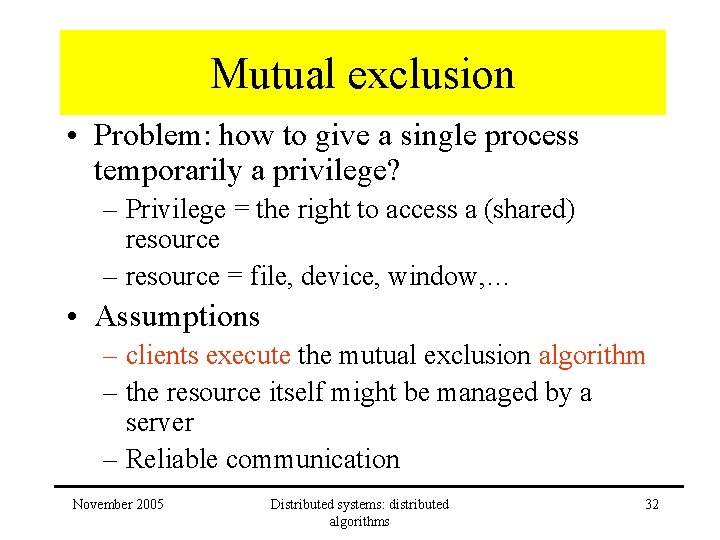 Mutual exclusion

• Problem: how to give a single process temporarily a privilege?
– Privilege = the right to access a (shared) resource
– resource = file, device, window,…

• Assumptions
– clients execute the mutual exclusion algorithm
– the resource itself might be managed by a server
– Reliable communication

November 2005

Distributed systems: distributed algorithms

32